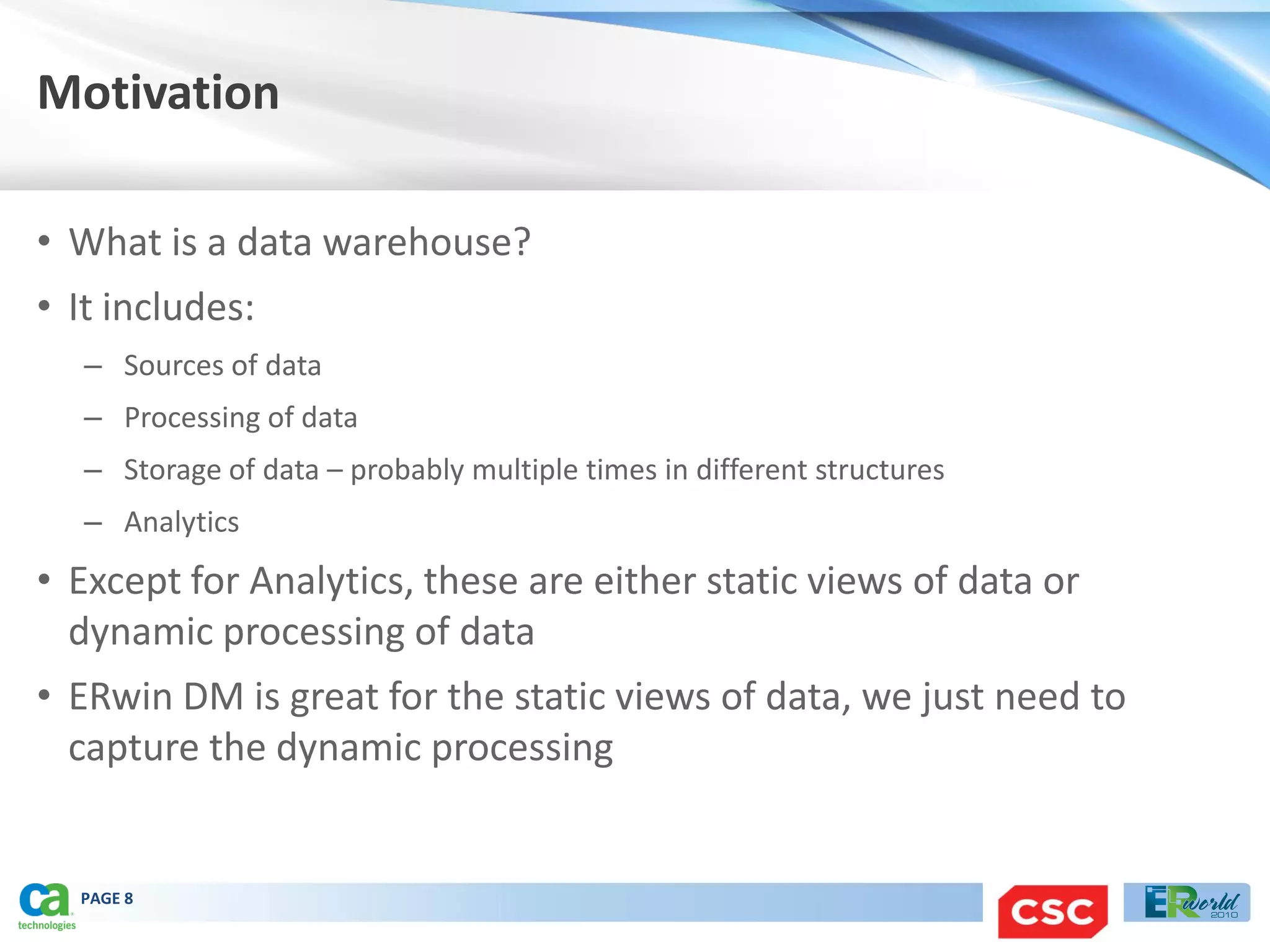 Motivation

• What is a data warehouse?
• It includes:
– Sources of data
– Processing of data
– Storage of data – probably multiple times in different structures
– Analytics
• Except for Analytics, these are either static views of data or dynamic processing of data
• ERwin DM is great for the static views of data, we just need to capture the dynamic processing

ca technologies PAGE 8 CSC ERworld 2010